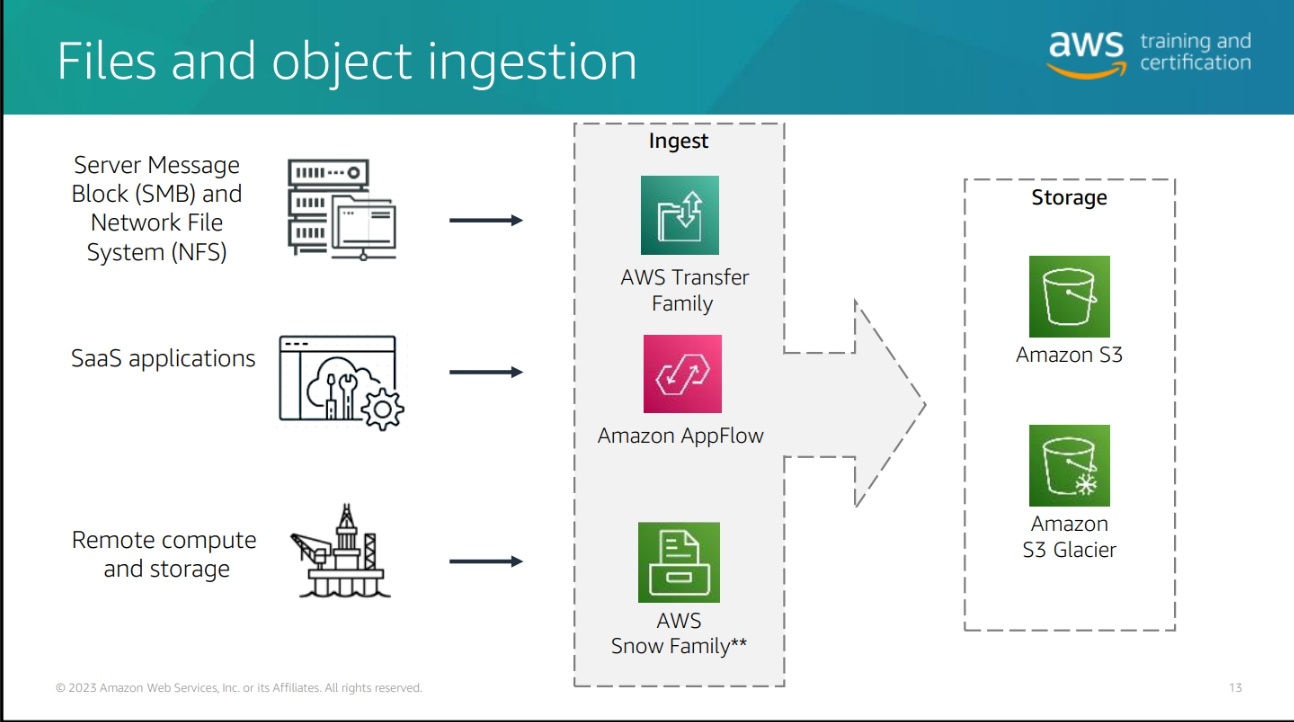 Files and object ingestion

aws training and certification

Server Message Block (SMB) and Network File System (NFS)

SaaS applications

Remote compute and storage

Ingest

AWS Transfer Family

Amazon AppFlow

AWS Snow Family**

Storage

Amazon S3

Amazon S3 Glacier

© 2023 Amazon Web Services, Inc. or its Affiliates. All rights reserved.

13